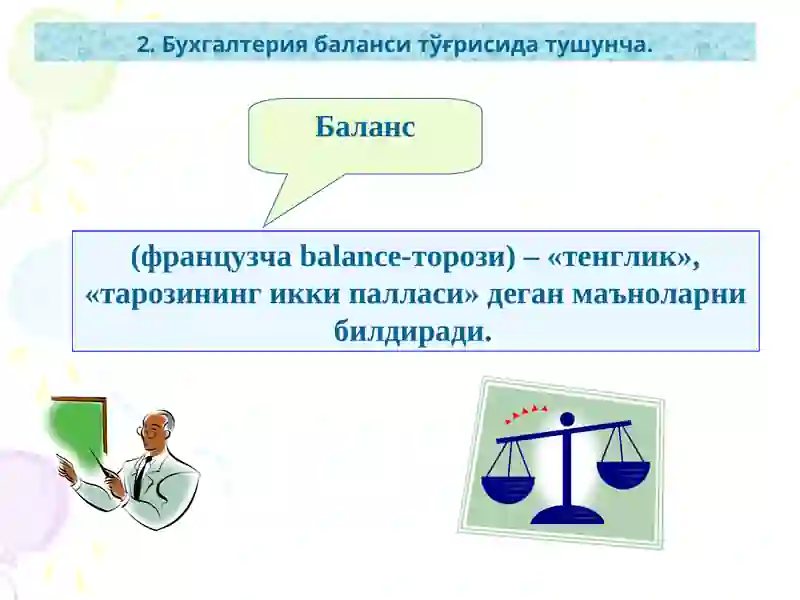 2. Бухгалтерия баланси тўғрисида тушунча.

Баланс

(французча balance-торози) – «тенглик», «тарозининг икки палласи» деган маъноларни билдиради.